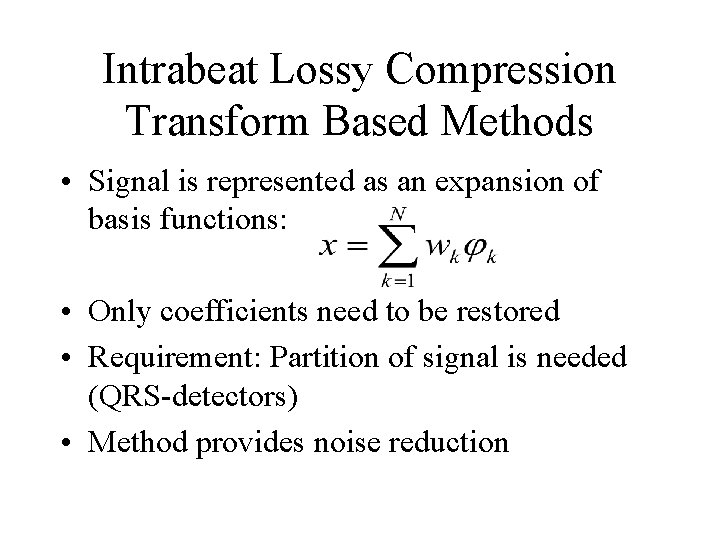 Intrabeat Lossy Compression
Transform Based Methods

• Signal is represented as an expansion of basis functions: $x = \sum_{k=1}^{N} w_k \varphi_k$

• Only coefficients need to be restored

• Requirement: Partition of signal is needed (QRS-detectors)

• Method provides noise reduction